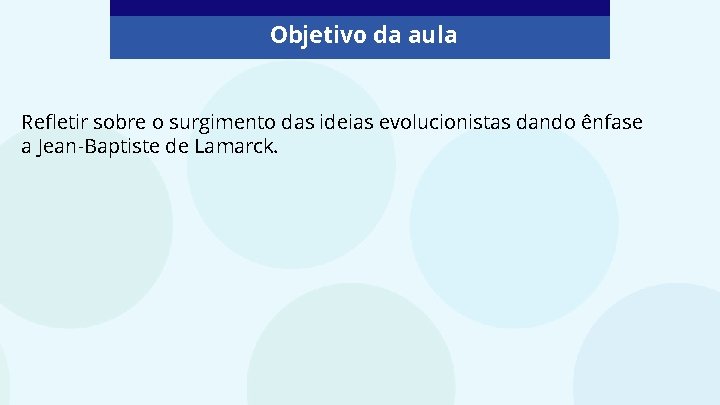 Objetivo da aula

Refletir sobre o surgimento das ideias evolucionistas dando ênfase a Jean-Baptiste de Lamarck.